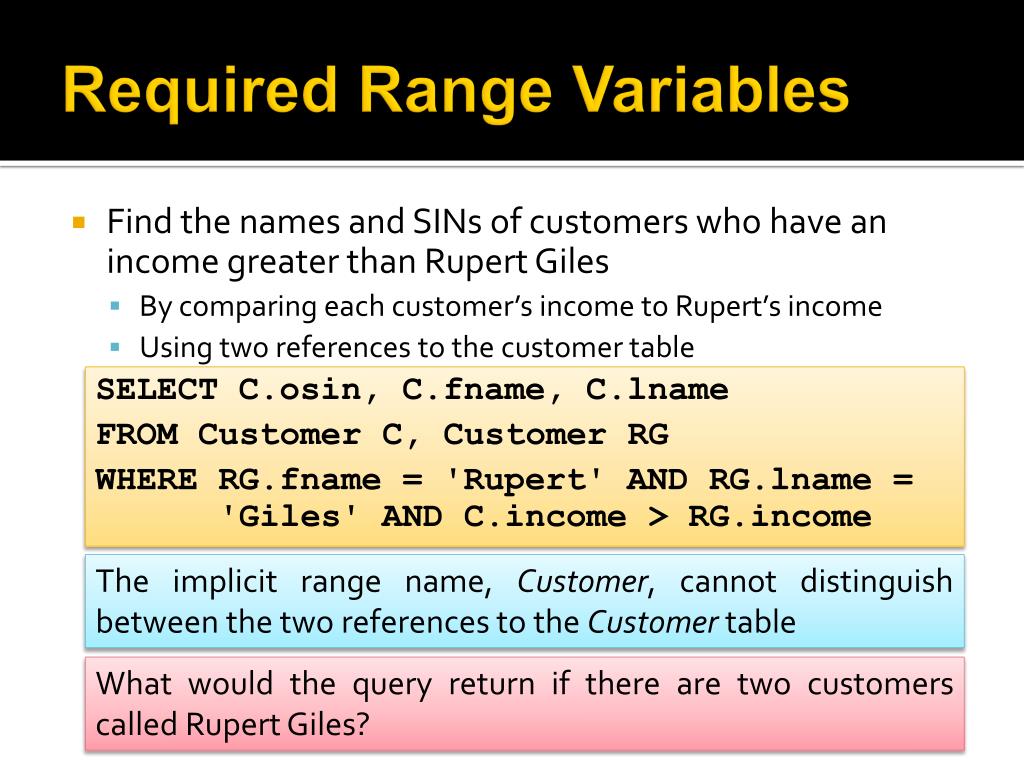 Required Range Variables

Find the names and SINs of customers who have an income greater than Rupert Giles

By comparing each customer's income to Rupert's income

Using two references to the customer table

SELECT C.osin, C.fname, C.lname
FROM Customer C, Customer RG
WHERE RG.fname = 'Rupert' AND RG.lname = 'Giles' AND C.income > RG.income

The implicit range name, Customer, cannot distinguish between the two references to the Customer table

What would the query return if there are two customers called Rupert Giles?